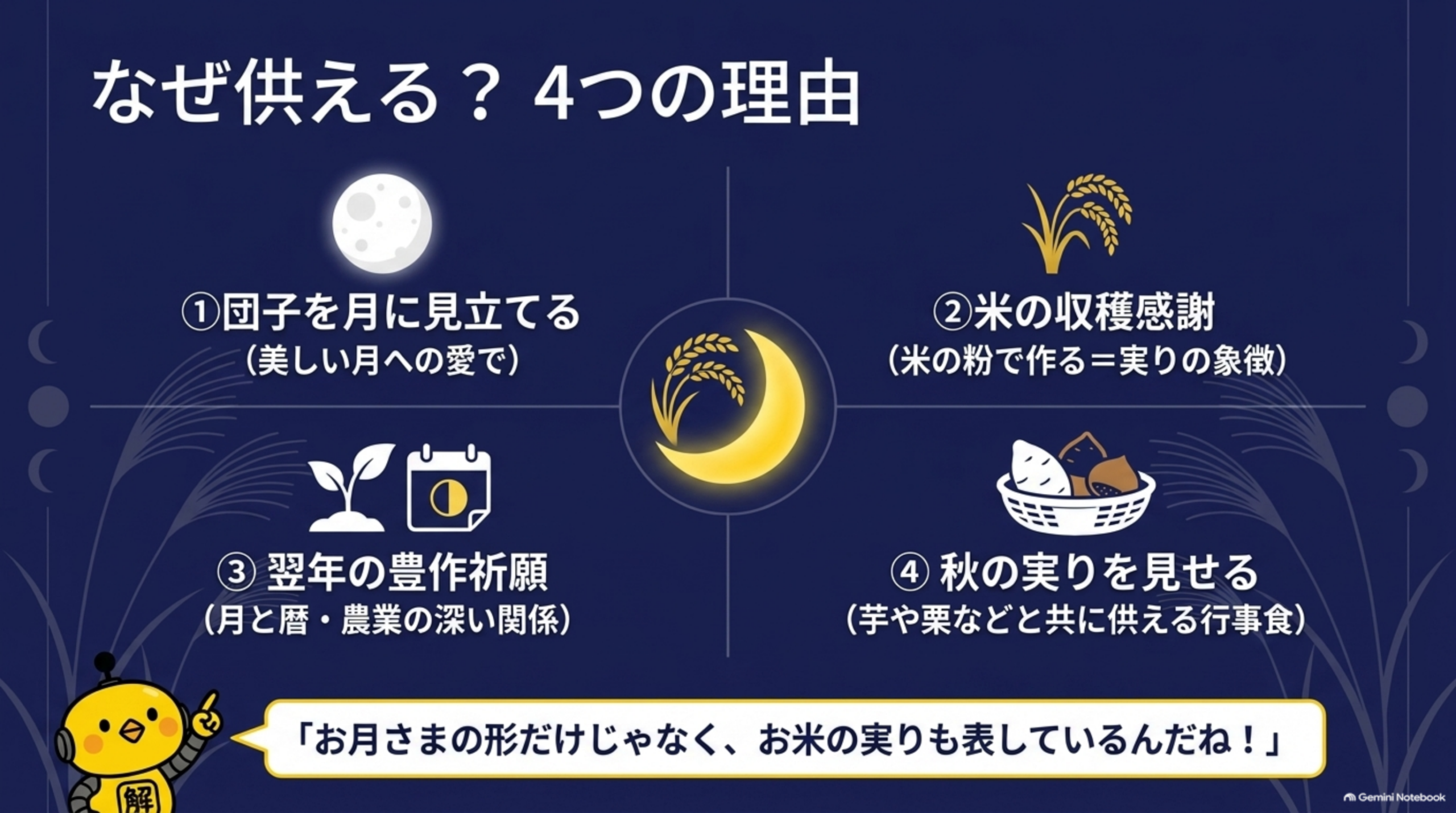 なぜ供える？ 4つの理由

①団子を月に見立てる
（美しい月への愛で）

②米の収穫感謝
（米の粉で作る＝実りの象徴）

③ 翌年の豊作祈願
（月と暦・農業の深い関係）

④ 秋の実りを見せる
（芋や栗などと共に供える行事食）

解

「お月さまの形だけじゃなく、お米の実りも表しているんだね！」

Gemini Notebook